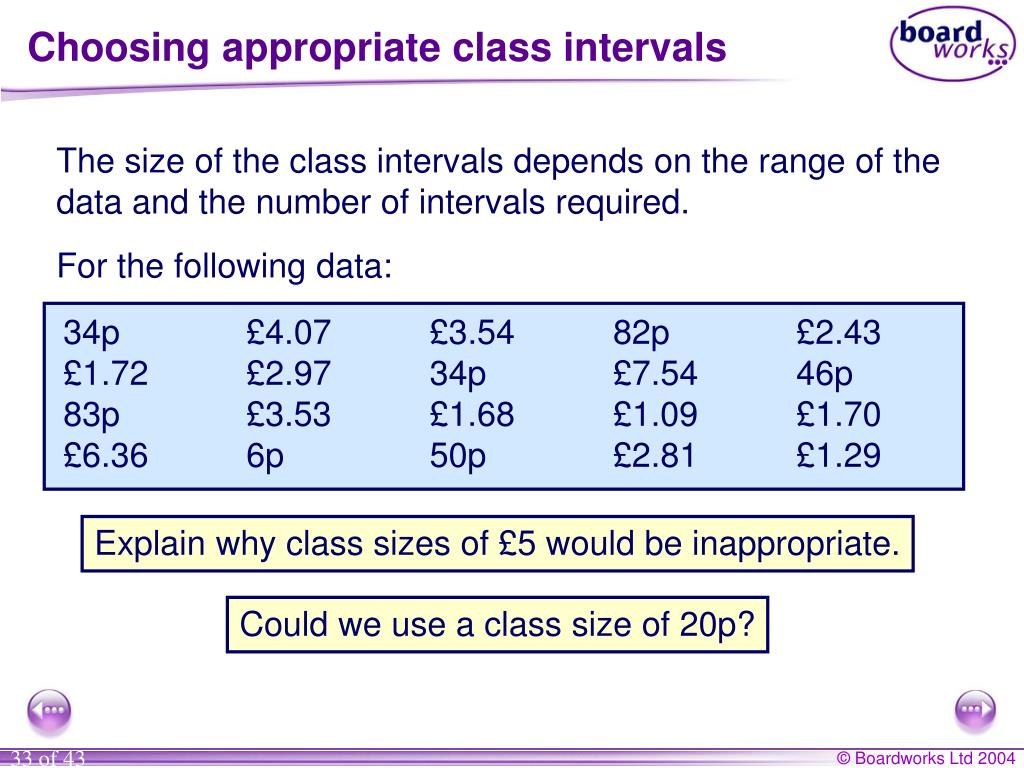 Choosing appropriate class intervals

board works

The size of the class intervals depends on the range of the data and the number of intervals required.

For the following data:

| 34p | £4.07 | £3.54 | 82p | £2.43 |
|---|---|---|---|---|
| £1.72 | £2.97 | 34p | £7.54 | 46p |
| 83p | £3.53 | £1.68 | £1.09 | £1.70 |
| £6.36 | 6p | 50p | £2.81 | £1.29 |

Explain why class sizes of £5 would be inappropriate.

Could we use a class size of 20p?

33 of 43

© Boardworks Ltd 2004